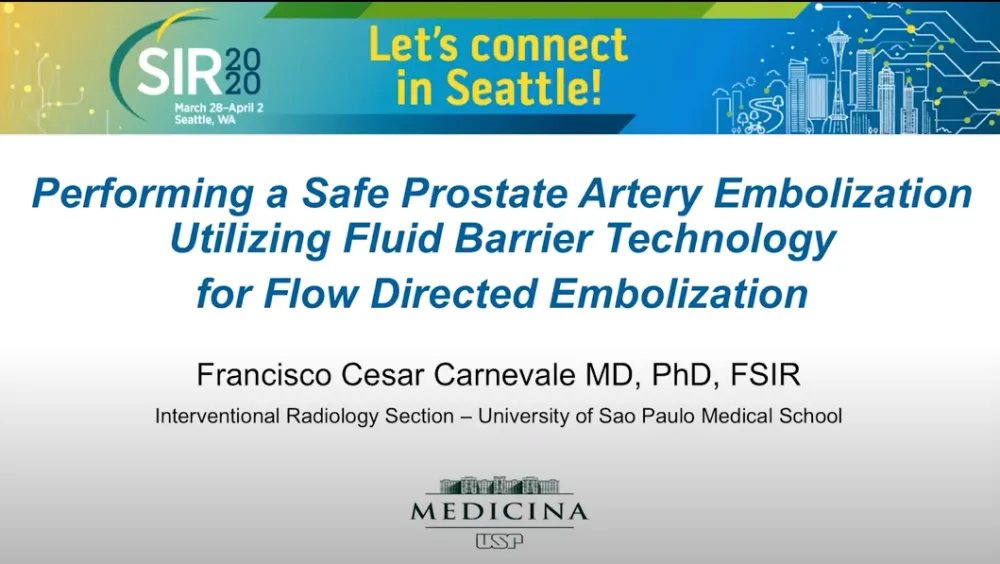 SIR 2020
March 28–April 2
Seattle, WA

Let's connect in Seattle!

Performing a Safe Prostate Artery Embolization Utilizing Fluid Barrier Technology for Flow Directed Embolization

Francisco Cesar Carnevale MD, PhD, FSIR

Interventional Radiology Section – University of Sao Paulo Medical School

MEDICINA
USP